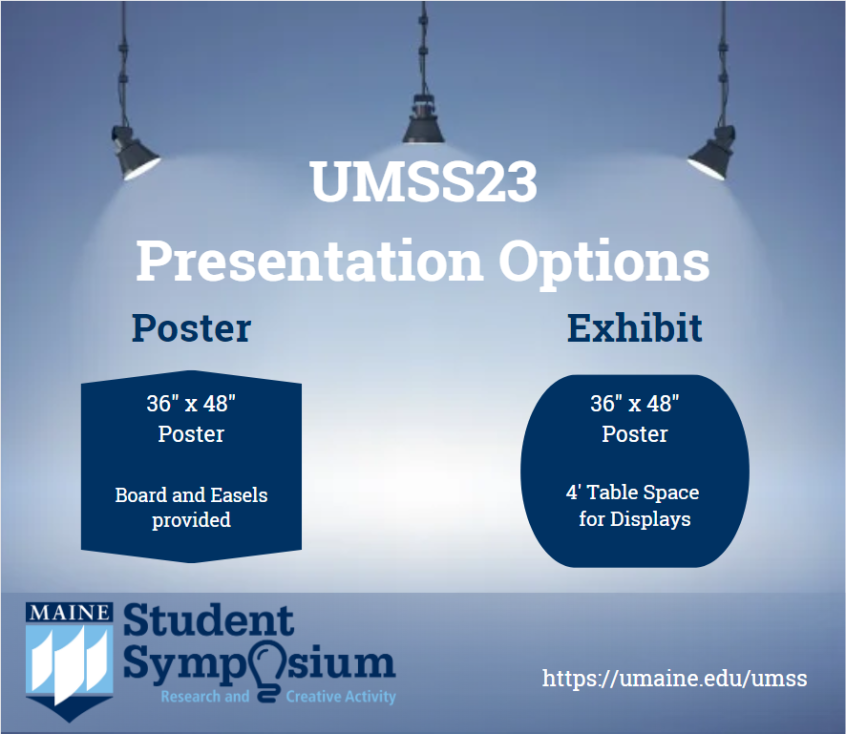 UMSS23
Presentation Options

Poster

36" x 48"
Poster

Board and Easels provided

Exhibit

36" x 48"
Poster

4' Table Space for Displays

MAINE
Student Symposium
Research and Creative Activity

https://umaine.edu/umss